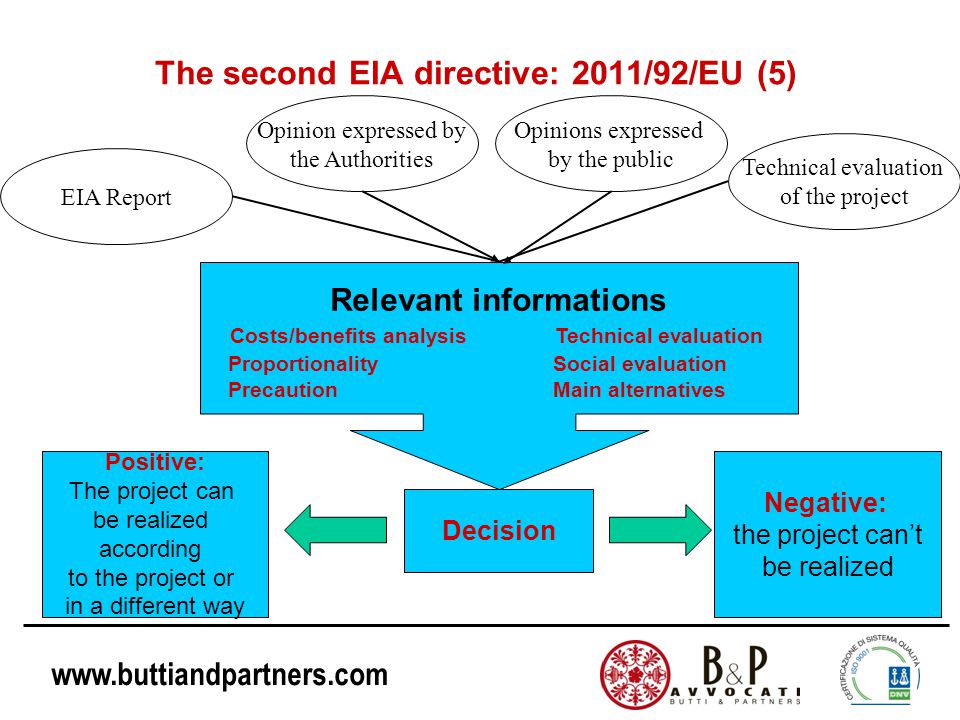 The second EIA directive: 2011/92/EU (5)

EIA Report

Opinion expressed by the Authorities

Opinions expressed by the public

Technical evaluation of the project

Relevant informations

Costs/benefits analysis
Proportionality
Precaution

Technical evaluation
Social evaluation
Main alternatives

Positive:
The project can be realized according to the project or in a different way

Decision

Negative:
the project can't be realized

www.buttiandpartners.com

B&P
AVVOCATI
BUTTI & PARTNERS

CERTIFICAZIONE DI SISTEMA QUALITÀ
ISO 9001
DNV